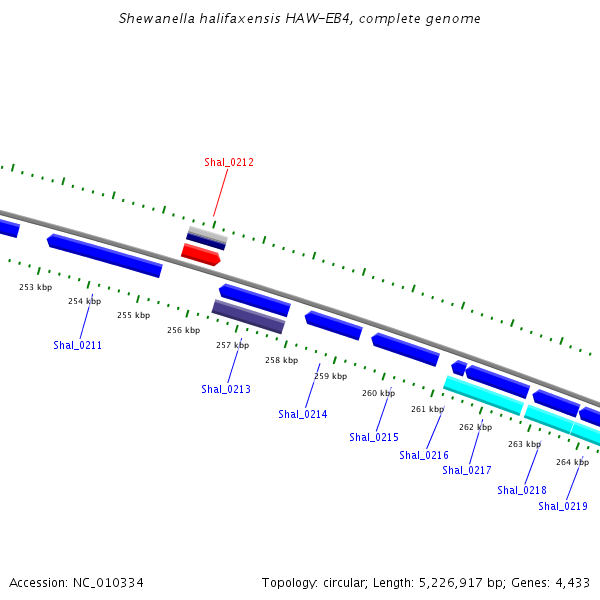 Shewanella halifaxensis HAW-EB4, complete genome

Shal_0212

253 kbp
254 kbp
255 kbp
256 kbp
257 kbp
258 kbp
259 kbp
260 kbp
261 kbp
262 kbp
263 kbp
264 kbp

Shal_0211
Shal_0213
Shal_0214
Shal_0215
Shal_0216
Shal_0217
Shal_0218
Shal_0219

Accession: NC_010334

Topology: circular; Length: 5,226,917 bp; Genes: 4,433